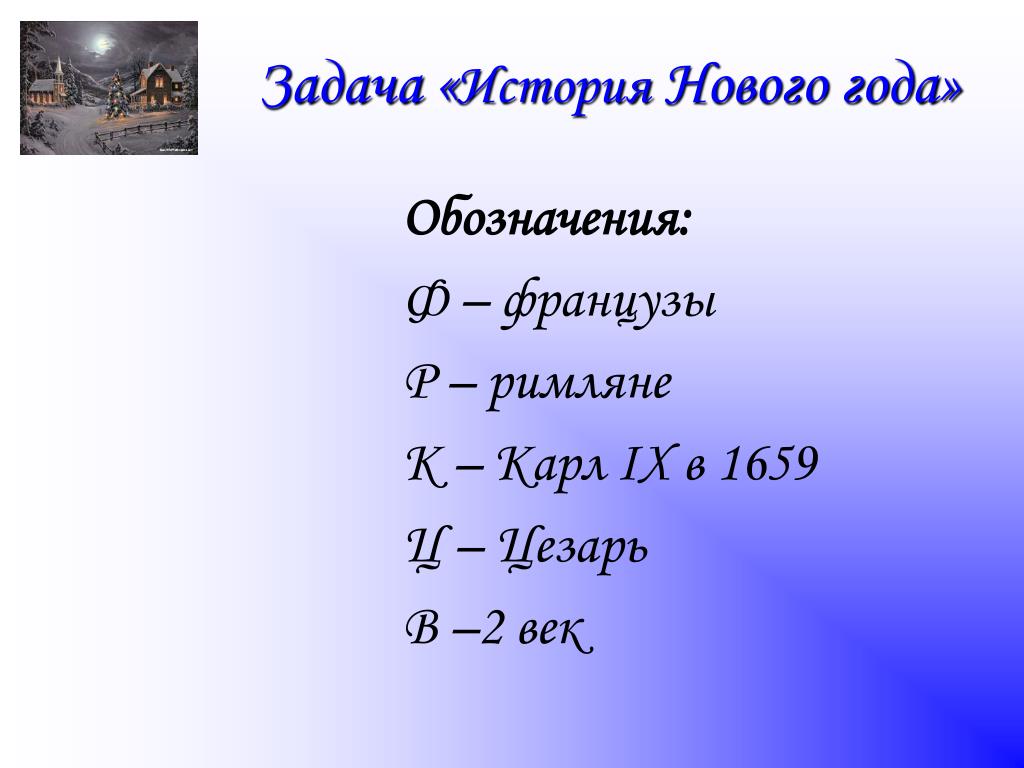 Задача «История Нового года»

Обозначения:

Ф – французы

Р – римляне

К – Карл IX в 1659

Ц – Цезарь

В –2 век